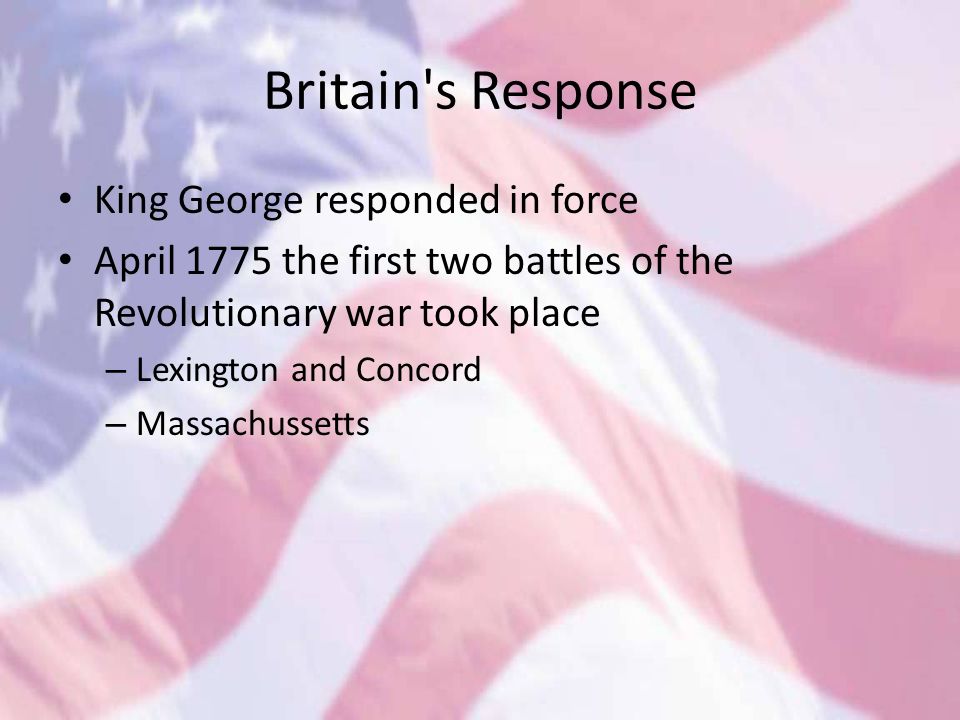 Britain's Response

• King George responded in force
• April 1775 the first two battles of the Revolutionary war took place
– Lexington and Concord
– Massachussetts